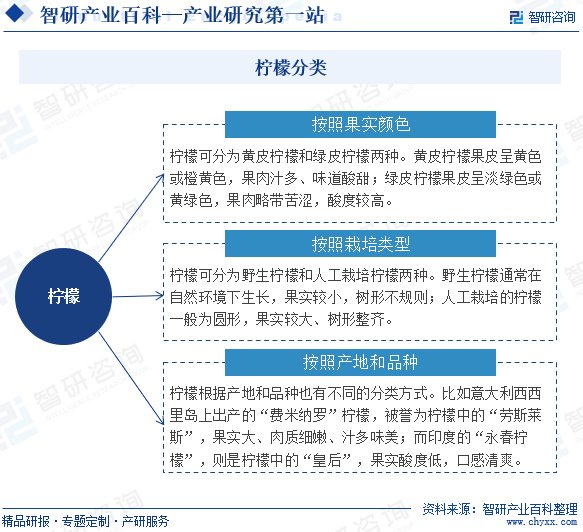 智研产业百科—产业研究第一站

智研咨询

柠檬分类

柠檬

按照果实颜色

柠檬可分为黄皮柠檬和绿皮柠檬两种。黄皮柠檬果皮呈黄色或橙黄色，果肉汁多、味道酸甜；绿皮柠檬果皮呈淡绿色或黄绿色，果肉略带苦涩，酸度较高。

按照栽培类型

柠檬可分为野生柠檬和人工栽培柠檬两种。野生柠檬通常在自然环境下生长，果实较小，树形不规则；人工栽培的柠檬一般为圆形，果实较大、树形整齐。

按照产地和品种

柠檬根据产地和品种也有不同的分类方式。比如意大利西西里岛上出产的“费米纳罗”柠檬，被誉为柠檬中的“劳斯莱斯”，果实大、肉质细嫩、汁多味美；而印度的“永春柠檬”，则是柠檬中的“皇后”，果实酸度低，口感清爽。

精品研报 · 专题定制 · 产研服务

资料来源：智研产业百科整理
www.chyxx.com